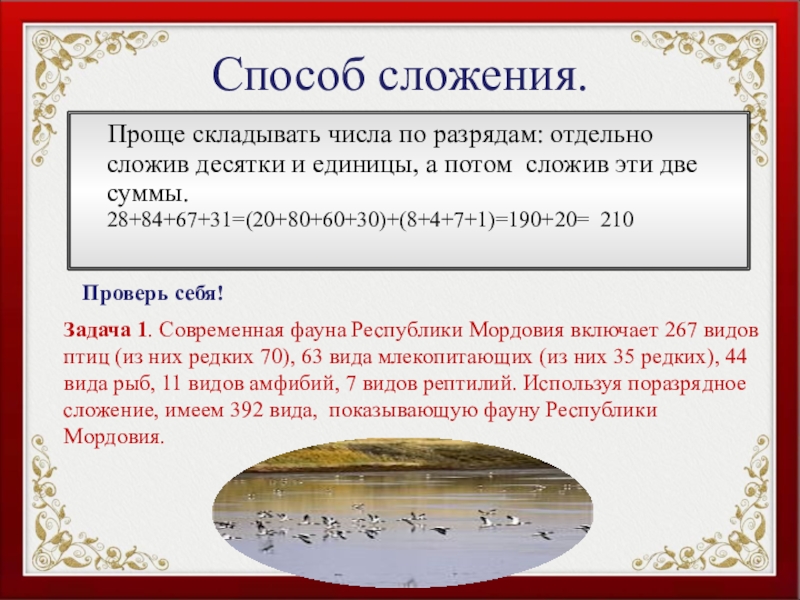 Способ сложения.

Проще складывать числа по разрядам: отдельно сложив десятки и единицы, а потом сложив эти две суммы.
$28+84+67+31=(20+80+60+30)+(8+4+7+1)=190+20= 210$

Проверь себя!

Задача 1. Современная фауна Республики Мордовия включает 267 видов птиц (из них редких 70), 63 вида млекопитающих (из них 35 редких), 44 вида рыб, 11 видов амфибий, 7 видов рептилий. Используя поразрядное сложение, имеем 392 вида, показывающую фауну Республики Мордовия.